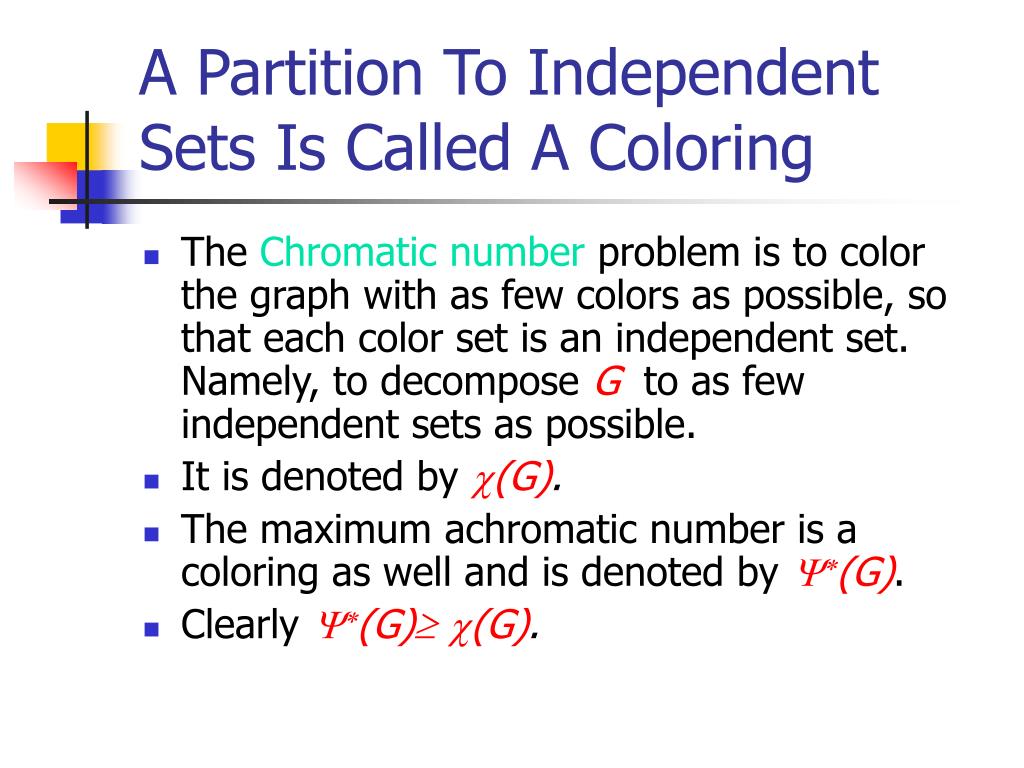 A Partition To Independent Sets Is Called A Coloring

- The Chromatic number problem is to color the graph with as few colors as possible, so that each color set is an independent set. Namely, to decompose $G$ to as few independent sets as possible.
- It is denoted by $\chi(G)$.
- The maximum achromatic number is a coloring as well and is denoted by $\Psi^*(G)$.
- Clearly $\Psi^*(G) \geq \chi(G)$.